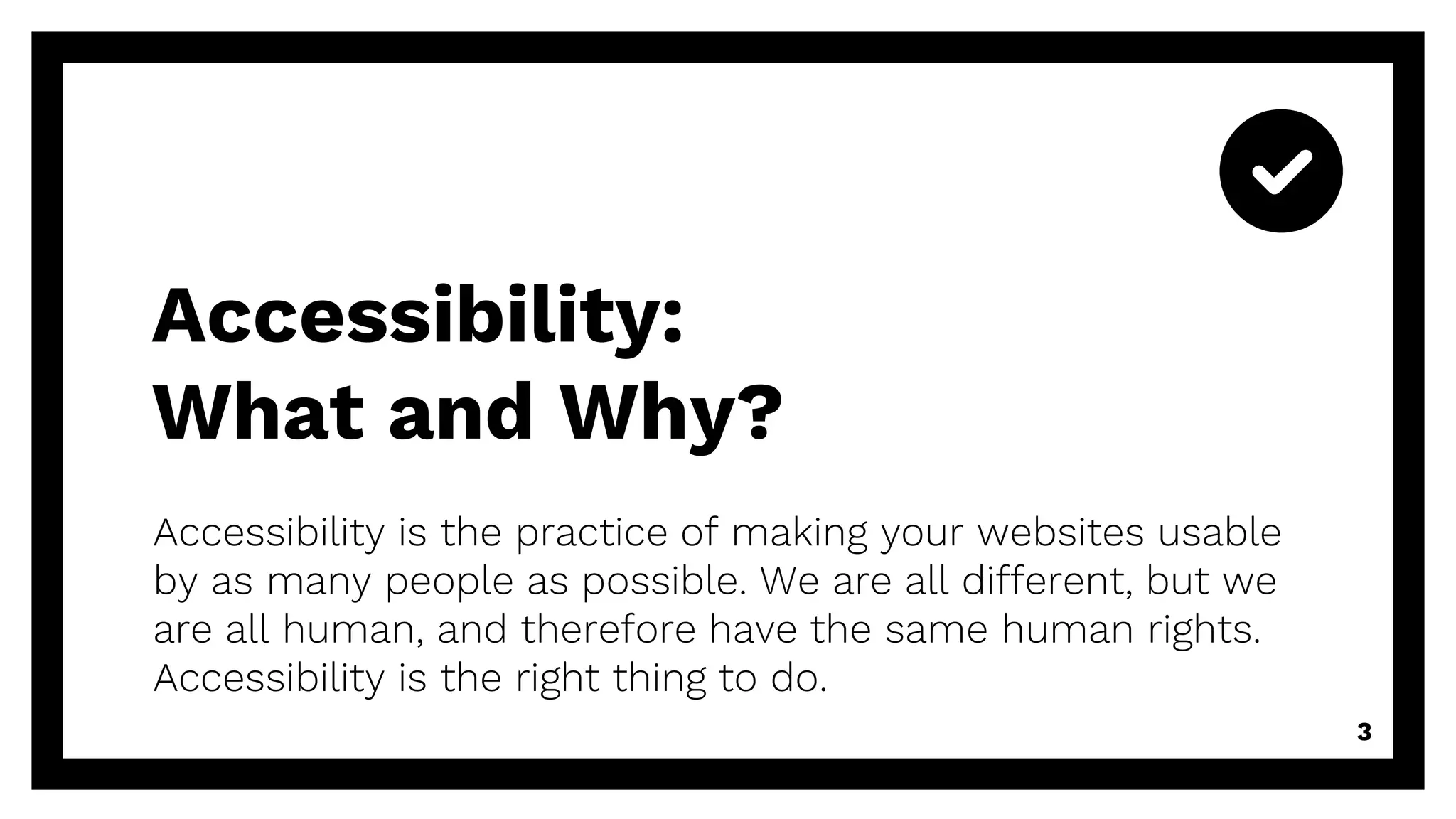 Accessibility:
What and Why?

Accessibility is the practice of making your websites usable by as many people as possible. We are all different, but we are all human, and therefore have the same human rights. Accessibility is the right thing to do.

3